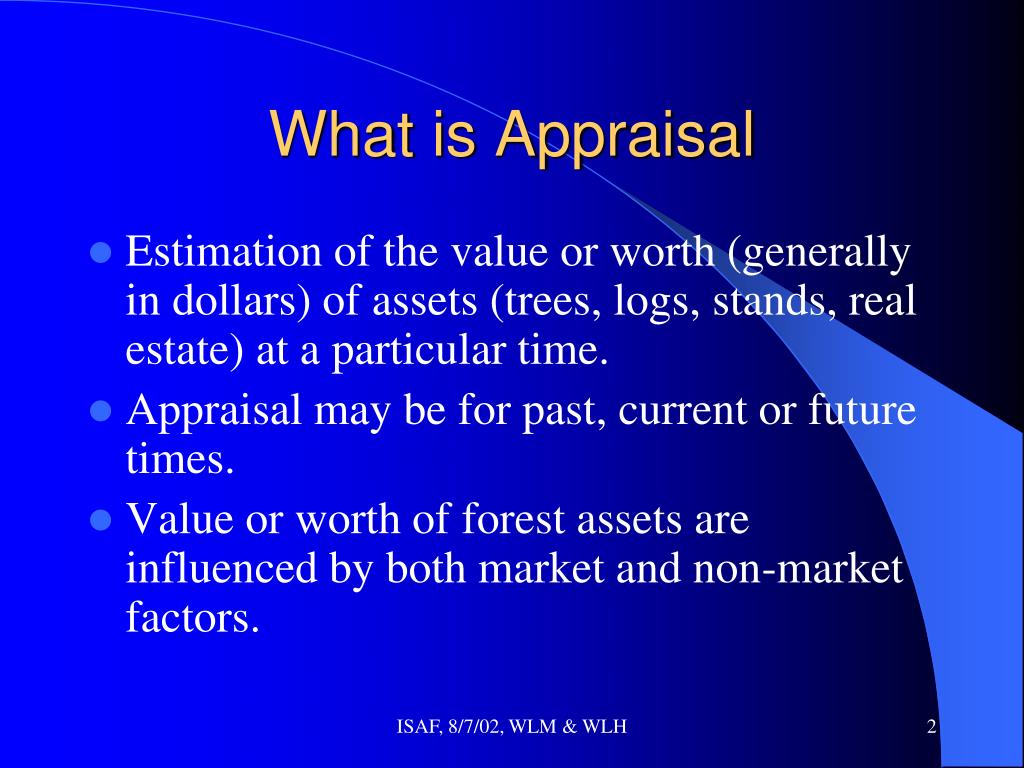 What is Appraisal

- Estimation of the value or worth (generally in dollars) of assets (trees, logs, stands, real estate) at a particular time.
- Appraisal may be for past, current or future times.
- Value or worth of forest assets are influenced by both market and non-market factors.

ISAF, 8/7/02, WLM & WLH

2